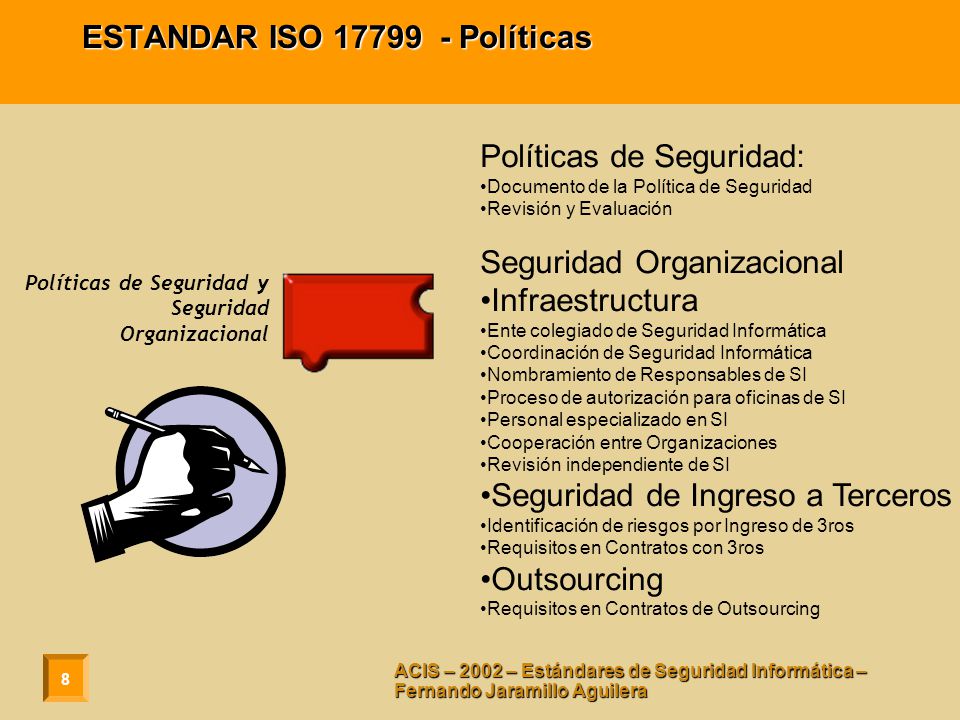 ESTANDAR ISO 17799 - Políticas

Políticas de Seguridad y Seguridad Organizacional

Políticas de Seguridad:
•Documento de la Política de Seguridad
•Revisión y Evaluación

Seguridad Organizacional
•Infraestructura
•Ente colegiado de Seguridad Informática
•Coordinación de Seguridad Informática
•Nombramiento de Responsables de SI
•Proceso de autorización para oficinas de SI
•Personal especializado en SI
•Cooperación entre Organizaciones
•Revisión independiente de SI
•Seguridad de Ingreso a Terceros
•Identificación de riesgos por Ingreso de 3ros
•Requisitos en Contratos con 3ros
•Outsourcing
•Requisitos en Contratos de Outsourcing

8

ACIS – 2002 – Estándares de Seguridad Informática – Fernando Jaramillo Aguilera